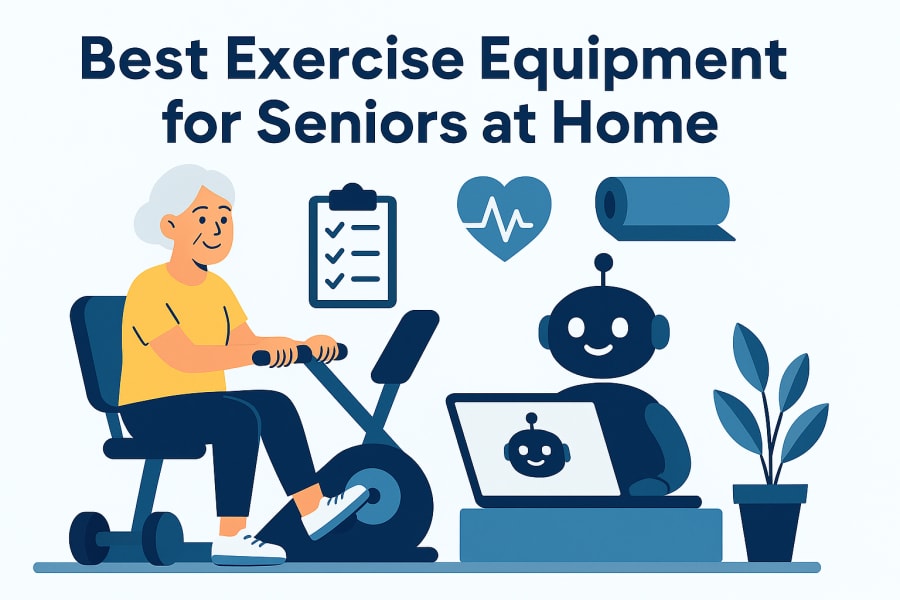 Best Exercise Equipment for Seniors at Home